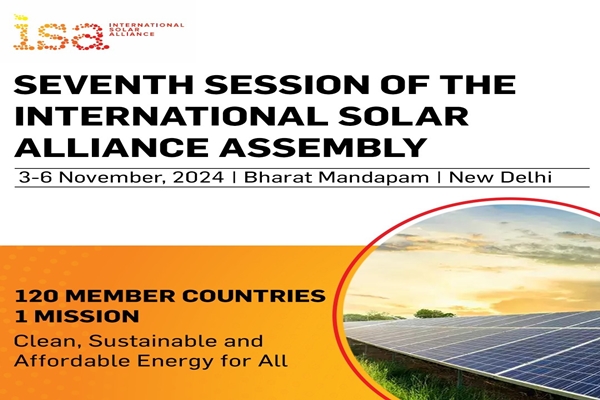 isa INTERNATIONAL SOLAR ALLIANCE

SEVENTH SESSION OF THE INTERNATIONAL SOLAR ALLIANCE ASSEMBLY

3-6 November, 2024 | Bharat Mandapam | New Delhi

120 MEMBER COUNTRIES
1 MISSION
Clean, Sustainable and Affordable Energy for All